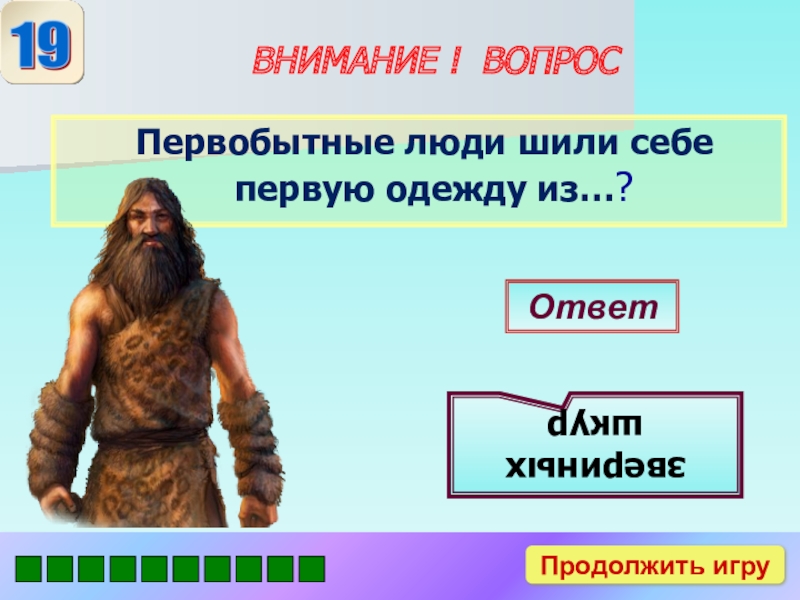 19

ВНИМАНИЕ ! ВОПРОС

Первобытные люди шили себе первую одежду из…?

Ответ

звериных шкур

Продолжить игру